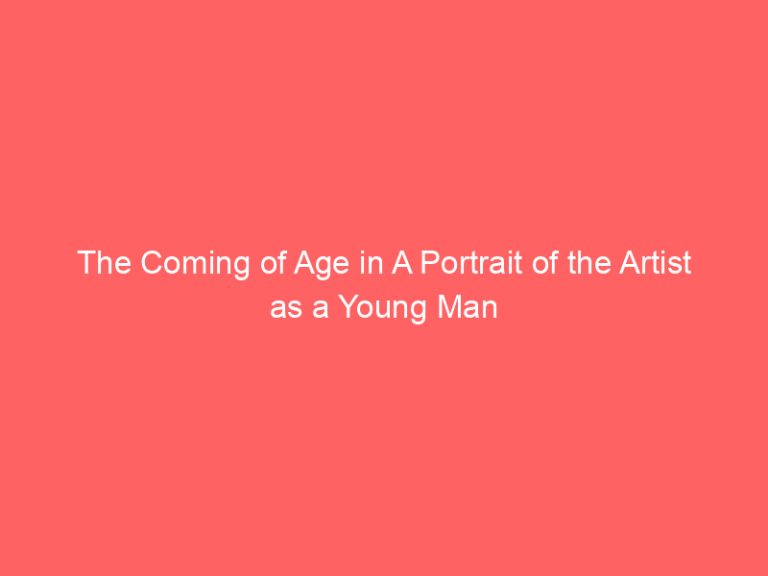 The Coming of Age in A Portrait of the Artist as a Young Man